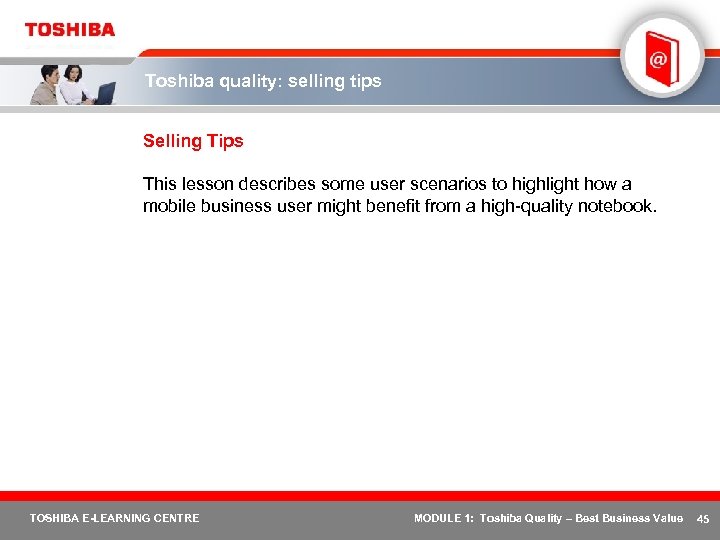 TOSHIBA

@

Toshiba quality: selling tips

Selling Tips

This lesson describes some user scenarios to highlight how a mobile business user might benefit from a high-quality notebook.

TOSHIBA E-LEARNING CENTRE

MODULE 1: Toshiba Quality – Best Business Value 45